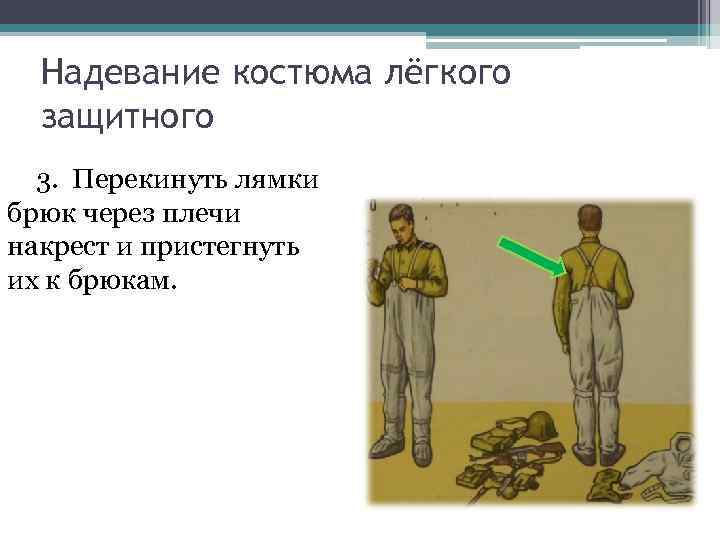 Надевание костюма лёгкого защитного

3. Перекинуть лямки брюк через плечи накрест и пристегнуть их к брюкам.